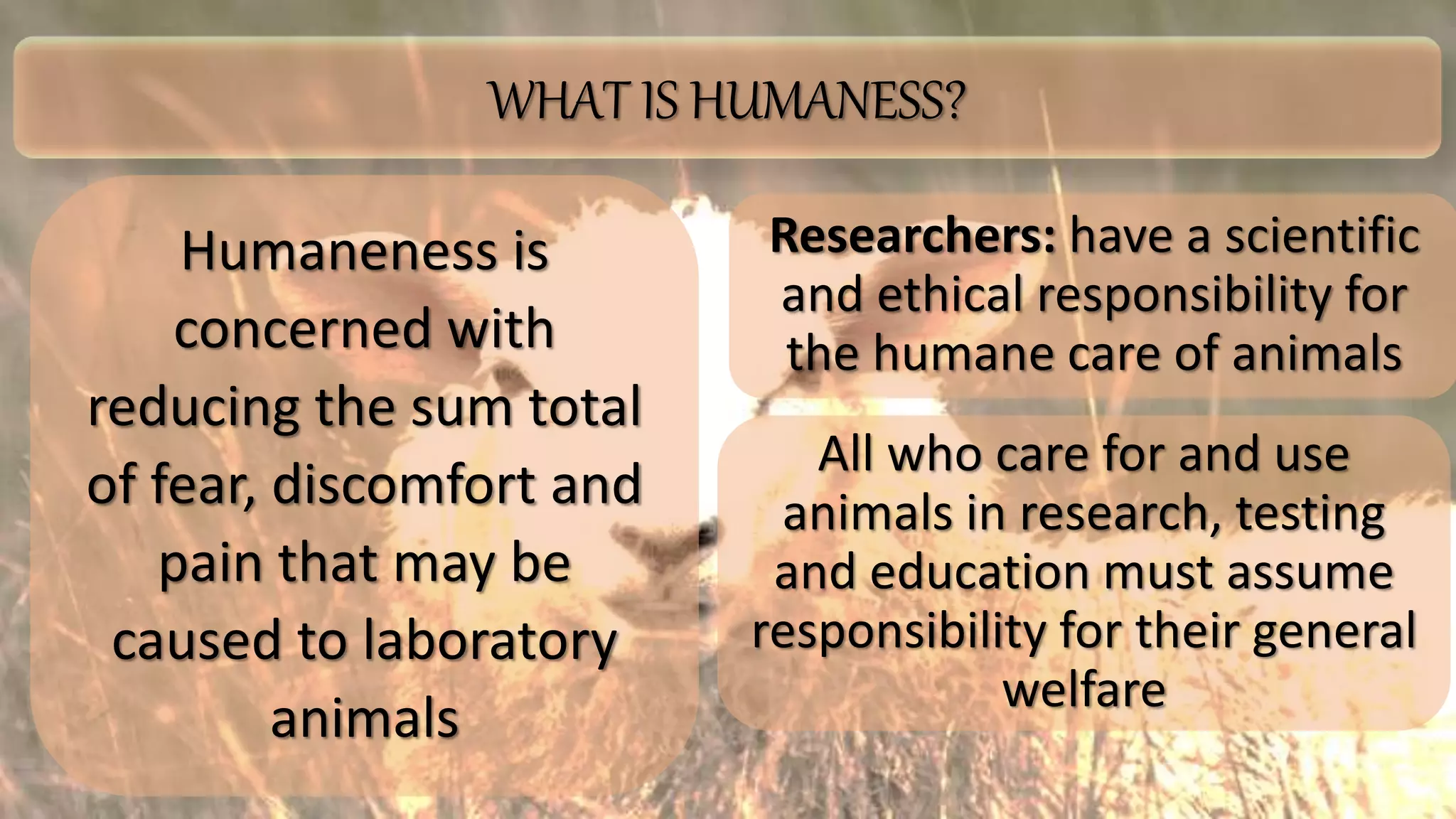 WHAT IS HUMANESS?

Humaneness is concerned with reducing the sum total of fear, discomfort and pain that may be caused to laboratory animals

Researchers: have a scientific and ethical responsibility for the humane care of animals

All who care for and use animals in research, testing and education must assume responsibility for their general welfare